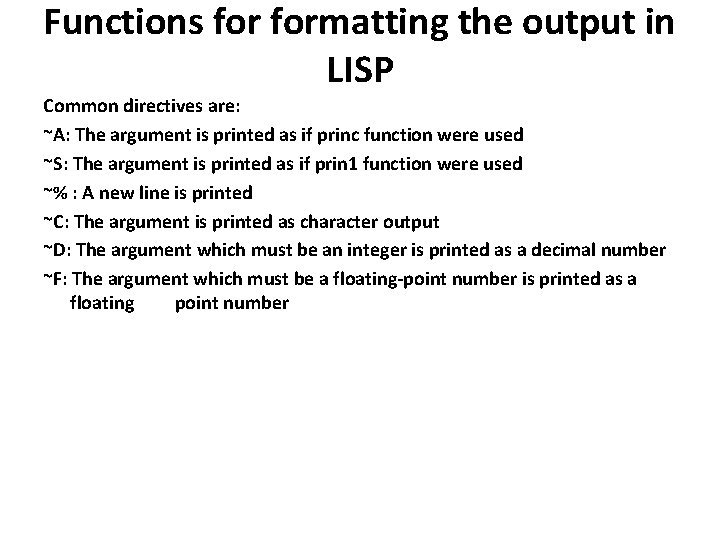 Functions for formatting the output in LISP

Common directives are:

~A: The argument is printed as if princ function were used

~S: The argument is printed as if prin1 function were used

~% : A new line is printed

~C: The argument is printed as character output

~D: The argument which must be an integer is printed as a decimal number

~F: The argument which must be a floating-point number is printed as a floating point number